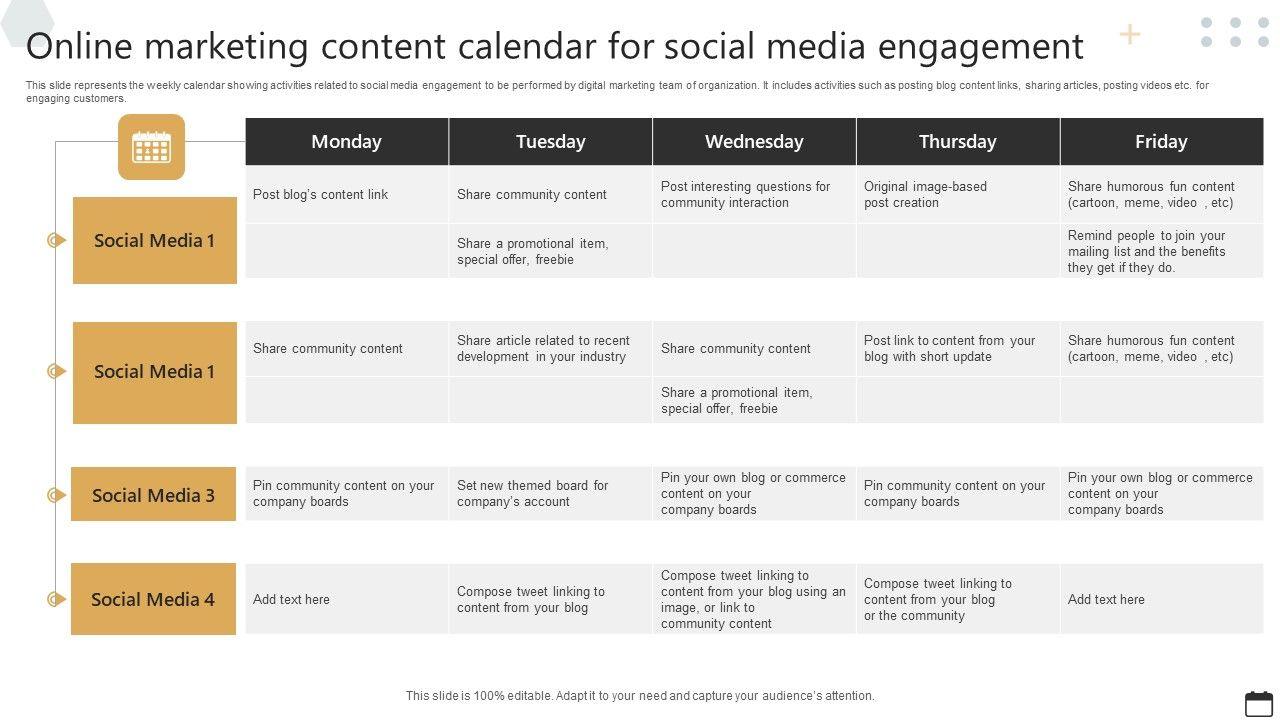 Online marketing content calendar for social media engagement

This slide represents the weekly calendar showing activities related to social media engagement to be performed by digital marketing team of organization. It includes activities such as posting blog content links, sharing articles, posting videos etc. for engaging customers.

| | Monday | Tuesday | Wednesday | Thursday | Friday |
|---|---|---|---|---|---|
| Social Media 1 | Post blog's content link | Share community content | Post interesting questions for community interaction | Original image-based post creation | Share humorous fun content (cartoon, meme, video , etc) |
| | | Share a promotional item, special offer, freebie | | | Remind people to join your mailing list and the benefits they get if they do. |
| Social Media 1 | Share community content | Share article related to recent development in your industry | Share community content | Post link to content from your blog with short update | Share humorous fun content (cartoon, meme, video , etc) |
| | | | Share a promotional item, special offer, freebie | | |
| Social Media 3 | Pin community content on your company boards | Set new themed board for company's account | Pin your own blog or commerce content on your company boards | Pin community content on your company boards | Pin your own blog or commerce content on your company boards |
| Social Media 4 | Add text here | Compose tweet linking to content from your blog | Compose tweet linking to content from your blog using an image, or link to community content | Compose tweet linking to content from your blog or the community | Add text here |

This slide is 100% editable. Adapt it to your need and capture your audience's attention.